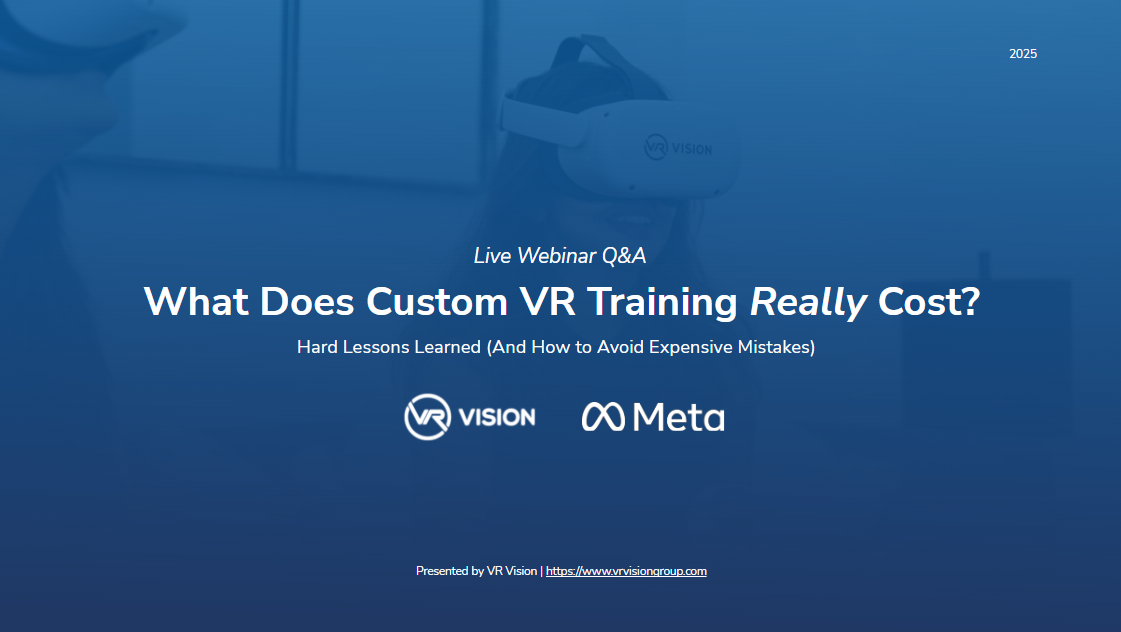 2025

VR VISION

Live Webinar Q&A

What Does Custom VR Training Really Cost?

Hard Lessons Learned (And How to Avoid Expensive Mistakes)

VR VISION Meta

Presented by VR Vision | https://www.vrvisiongroup.com